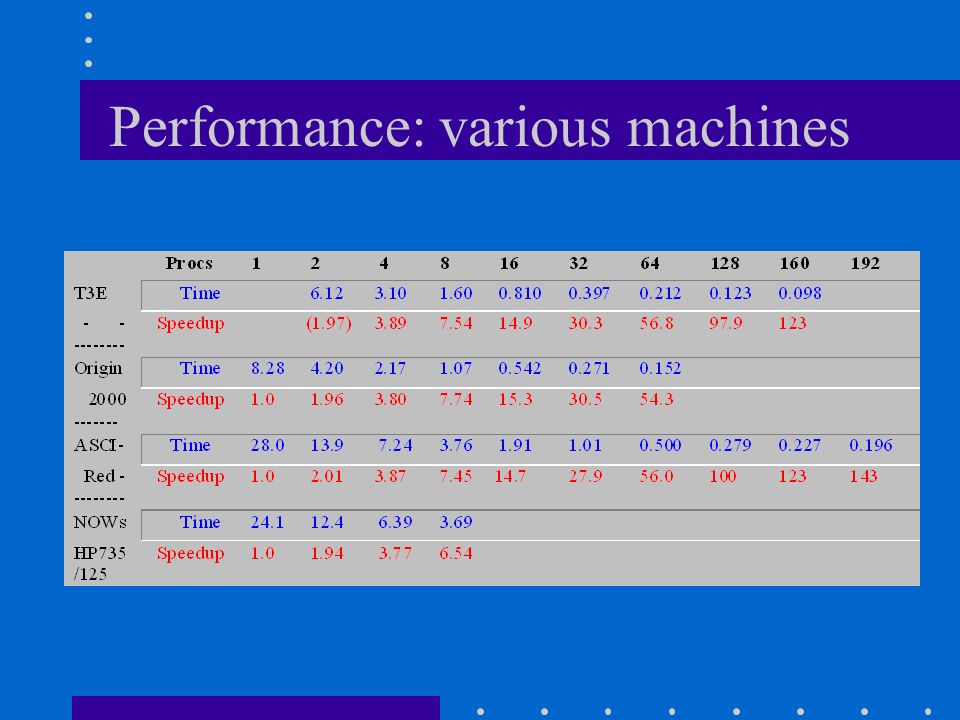 Performance: various machines

|  | Procs | 1 | 2 | 4 | 8 | 16 | 32 | 64 | 128 | 160 | 192 |
|---|---|---|---|---|---|---|---|---|---|---|---|
| T3E | Time |  | 6.12 | 3.10 | 1.60 | 0.810 | 0.397 | 0.212 | 0.123 | 0.098 |  |
| - - -------- | Speedup |  | (1.97) | 3.89 | 7.54 | 14.9 | 30.3 | 56.8 | 97.9 | 123 |  |
| Origin | Time | 8.28 | 4.20 | 2.17 | 1.07 | 0.542 | 0.271 | 0.152 |  |  |  |
| 2000 ------- | Speedup | 1.0 | 1.96 | 3.80 | 7.74 | 15.3 | 30.5 | 54.3 |  |  |  |
| ASCI- | Time | 28.0 | 13.9 | 7.24 | 3.76 | 1.91 | 1.01 | 0.500 | 0.279 | 0.227 | 0.196 |
| Red - -------- | Speedup | 1.0 | 2.01 | 3.87 | 7.45 | 14.7 | 27.9 | 56.0 | 100 | 123 | 143 |
| NOWs | Time | 24.1 | 12.4 | 6.39 | 3.69 |  |  |  |  |  |  |
| HP735 /125 | Speedup | 1.0 | 1.94 | 3.77 | 6.54 |  |  |  |  |  |  |